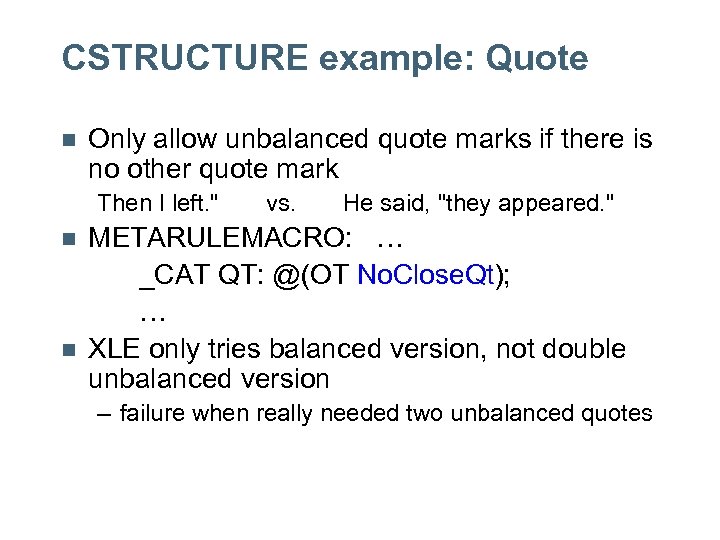 CSTRUCTURE example: Quote

Only allow unbalanced quote marks if there is no other quote mark

Then I left." vs. He said, "they appeared."

METARULEMACRO: …

_CAT QT: @(OT NoCloseQt);

…

XLE only tries balanced version, not double unbalanced version

– failure when really needed two unbalanced quotes